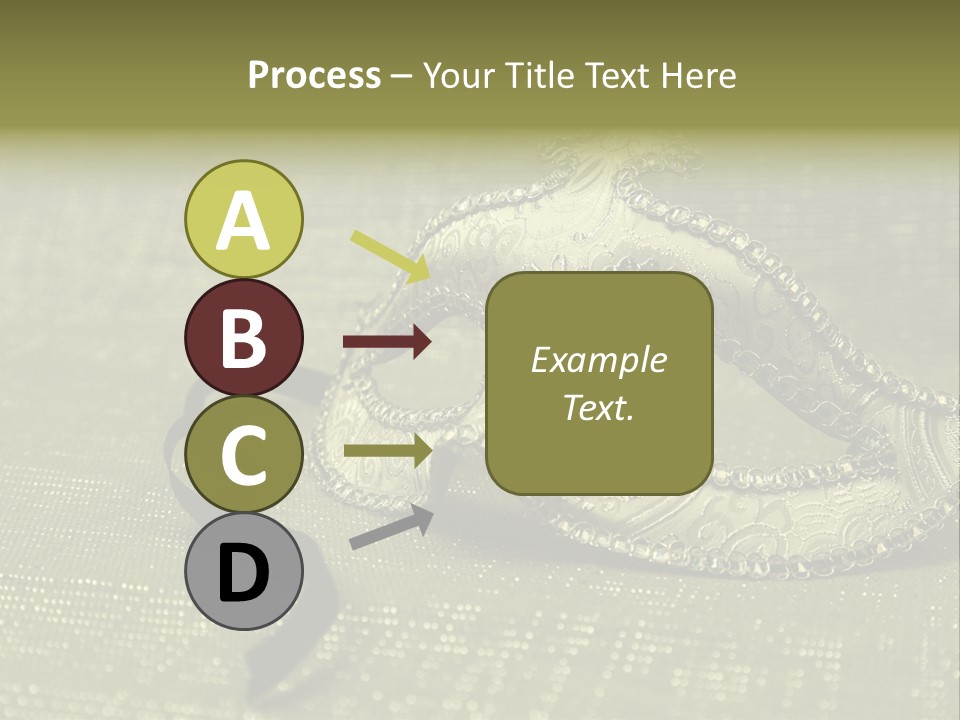 Process – Your Title Text Here

A

B

C

D

Example Text.